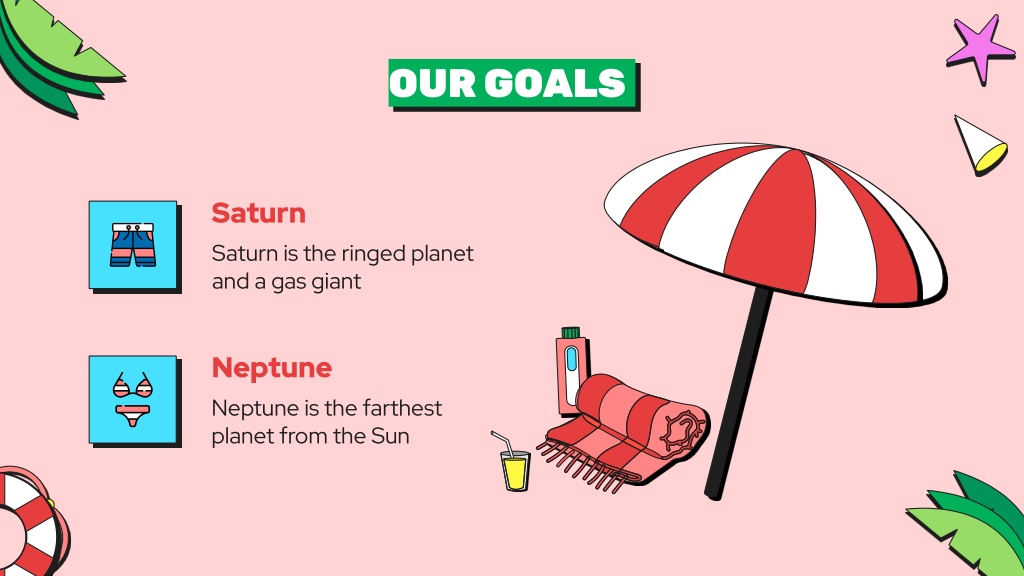 OUR GOALS

Saturn

Saturn is the ringed planet and a gas giant

Neptune

Neptune is the farthest planet from the Sun